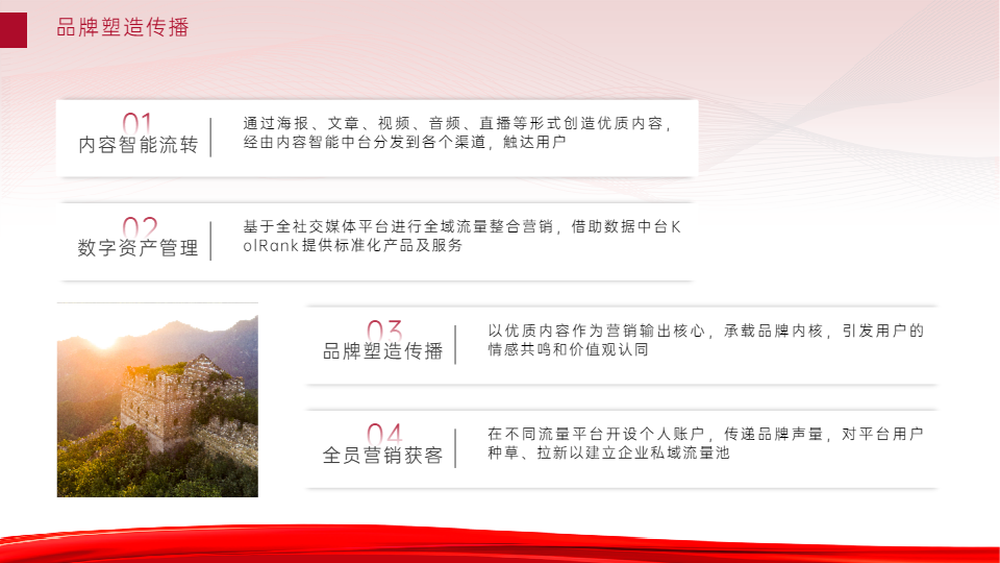 品牌塑造传播

01
内容智能流转

通过海报、文章、视频、音频、直播等形式创造优质内容，经由内容智能中台分发到各个渠道，触达用户

02
数字资产管理

基于全社交媒体平台进行全域流量整合营销，借助数据中台KolRank提供标准化产品及服务

03
品牌塑造传播

以优质内容作为营销输出核心，承载品牌内核，引发用户的情感共鸣和价值观认同

04
全员营销获客

在不同流量平台开设个人账户，传递品牌声量，对平台用户种草、拉新以建立企业私域流量池